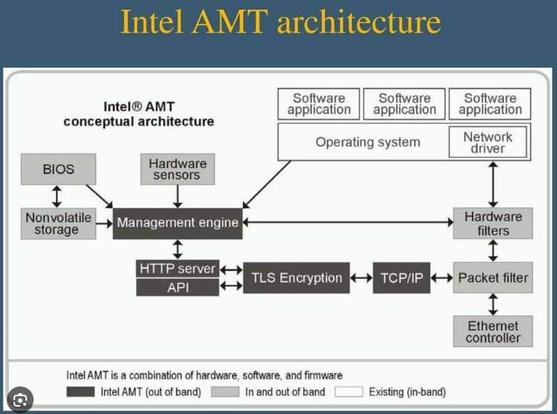 Intel AMT architecture

Intel® AMT
conceptual architecture

Software application

Software application

Software application

Operating system

Network driver

BIOS

Hardware sensors

Nonvolatile storage

Management engine

Hardware filters

HTTP server

API

TLS Encryption

TCP/IP

Packet filter

Ethernet controller

Intel AMT is a combination of hardware, software, and firmware

Intel AMT (out of band)

In and out of band

Existing (in-band)